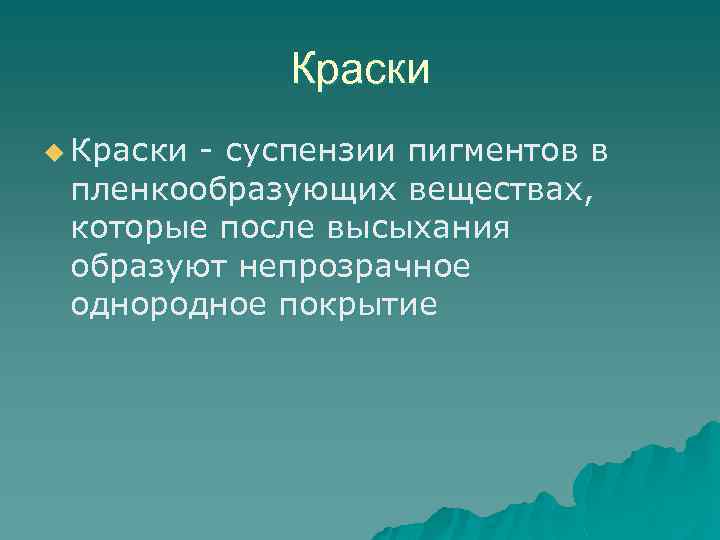 Краски

Краски - суспензии пигментов в пленкообразующих веществах, которые после высыхания образуют непрозрачное однородное покрытие